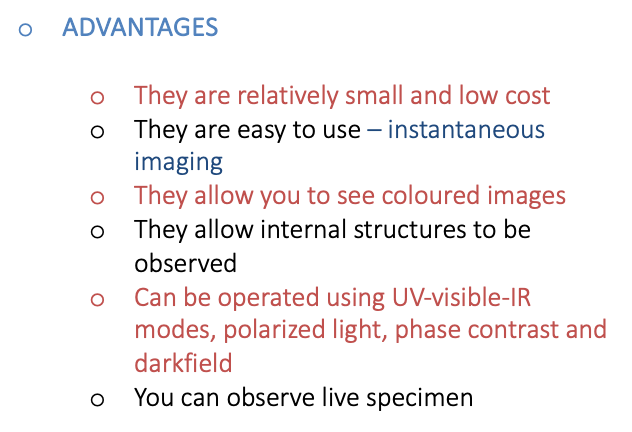 o ADVANTAGES

o They are relatively small and low cost
o They are easy to use – instantaneous imaging
o They allow you to see coloured images
o They allow internal structures to be observed
o Can be operated using UV-visible-IR modes, polarized light, phase contrast and darkfield
o You can observe live specimen